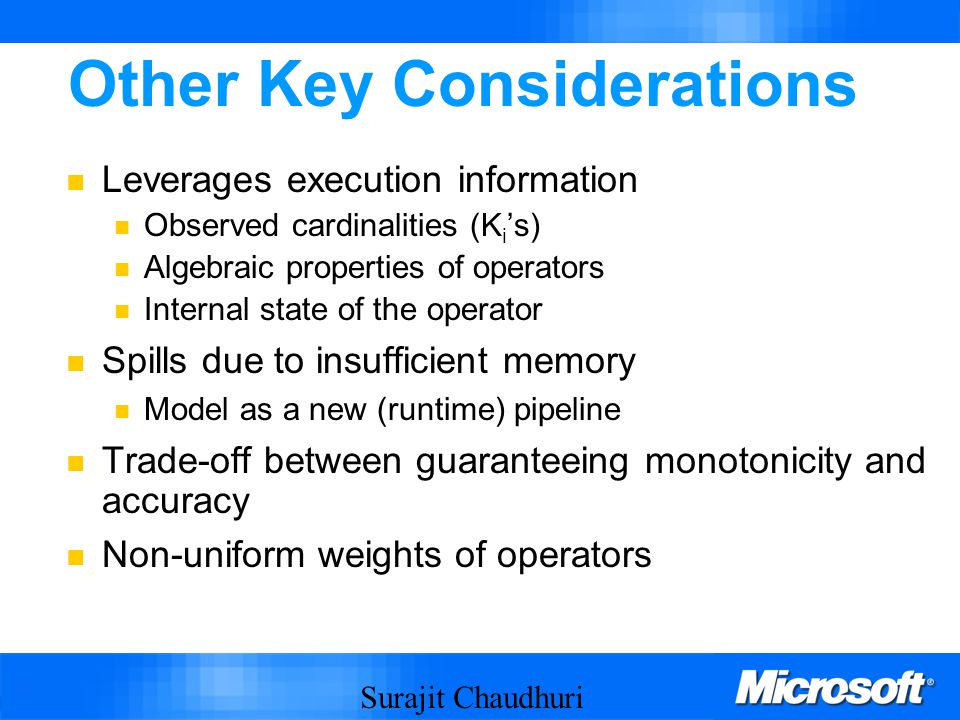 Other Key Considerations

Leverages execution information

Observed cardinalities ($K_i$'s)

Algebraic properties of operators

Internal state of the operator

Spills due to insufficient memory

Model as a new (runtime) pipeline

Trade-off between guaranteeing monotonicity and accuracy

Non-uniform weights of operators

Surajit Chaudhuri

Microsoft®